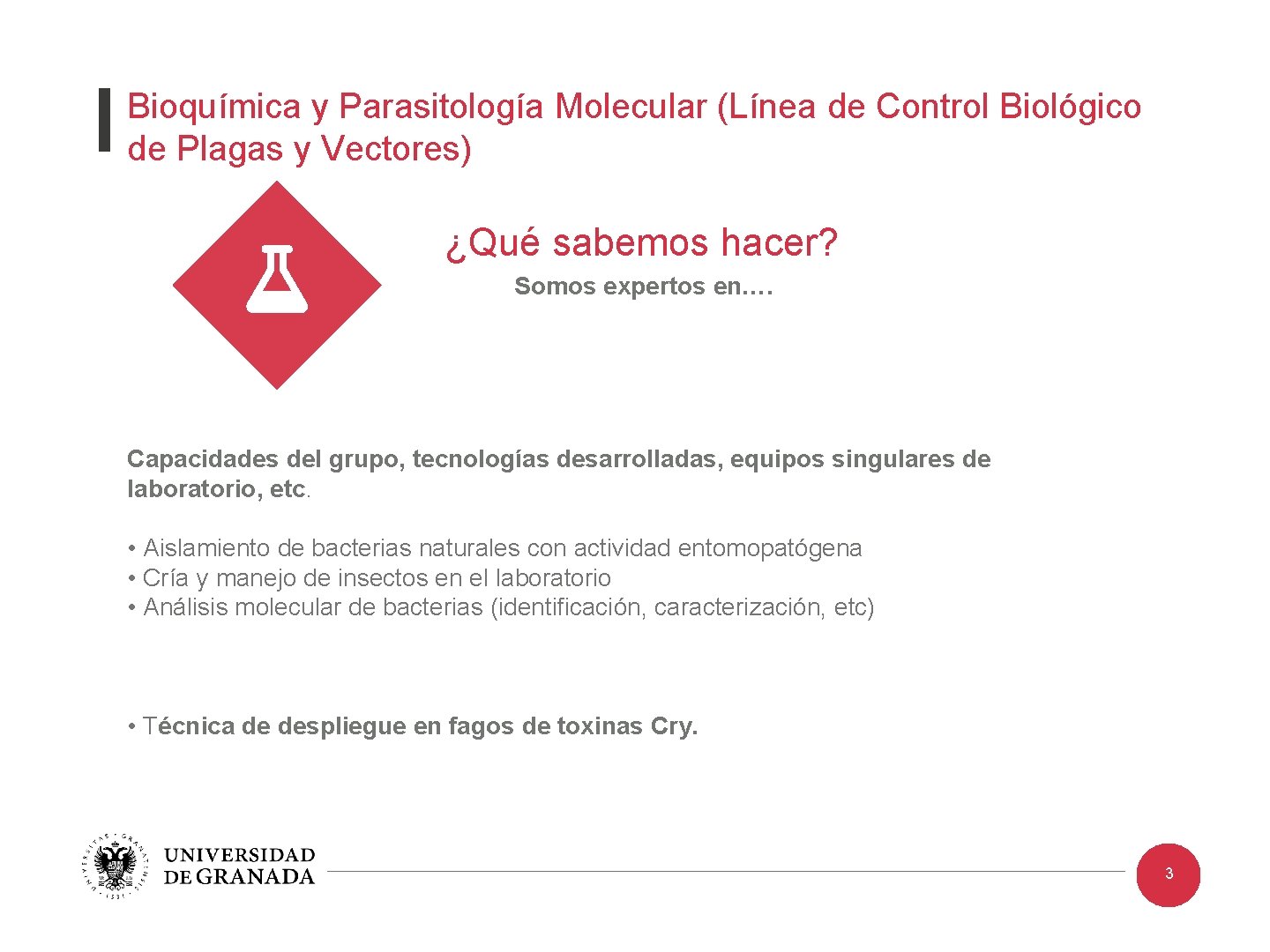 Bioquímica y Parasitología Molecular (Línea de Control Biológico de Plagas y Vectores)

¿Qué sabemos hacer?

Somos expertos en.…

Capacidades del grupo, tecnologías desarrolladas, equipos singulares de laboratorio, etc.

• Aislamiento de bacterias naturales con actividad entomopatógena
• Cría y manejo de insectos en el laboratorio
• Análisis molecular de bacterias (identificación, caracterización, etc)

• Técnica de despliegue en fagos de toxinas Cry.

UNIVERSIDAD DE GRANADA

3